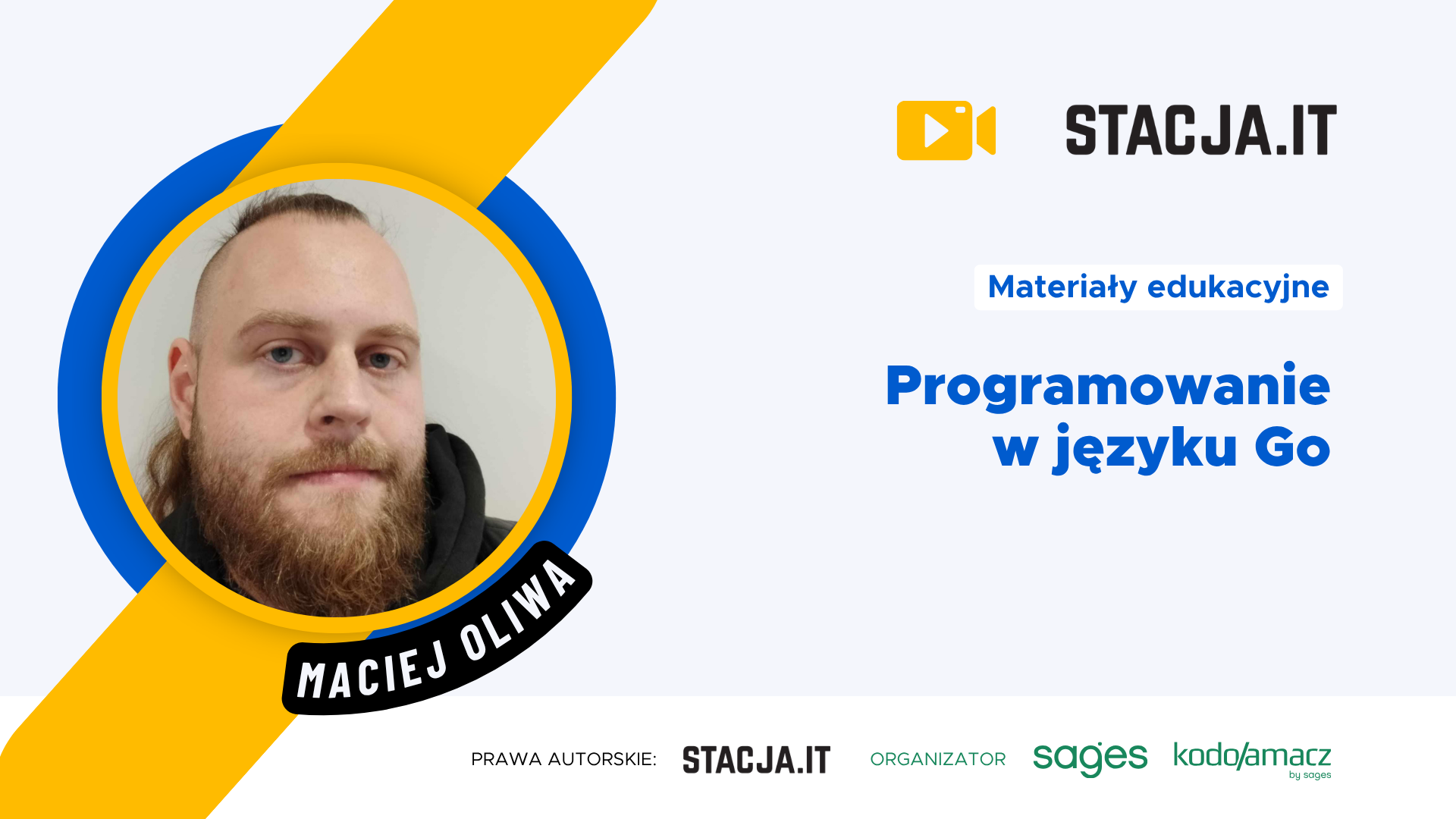 STACJA.IT

Materiały edukacyjne

Programowanie w języku Go

MACIEJ OLIWA

PRAWA AUTORSKIE: STACJA.IT ORGANIZATOR sages kodołamacz by sages